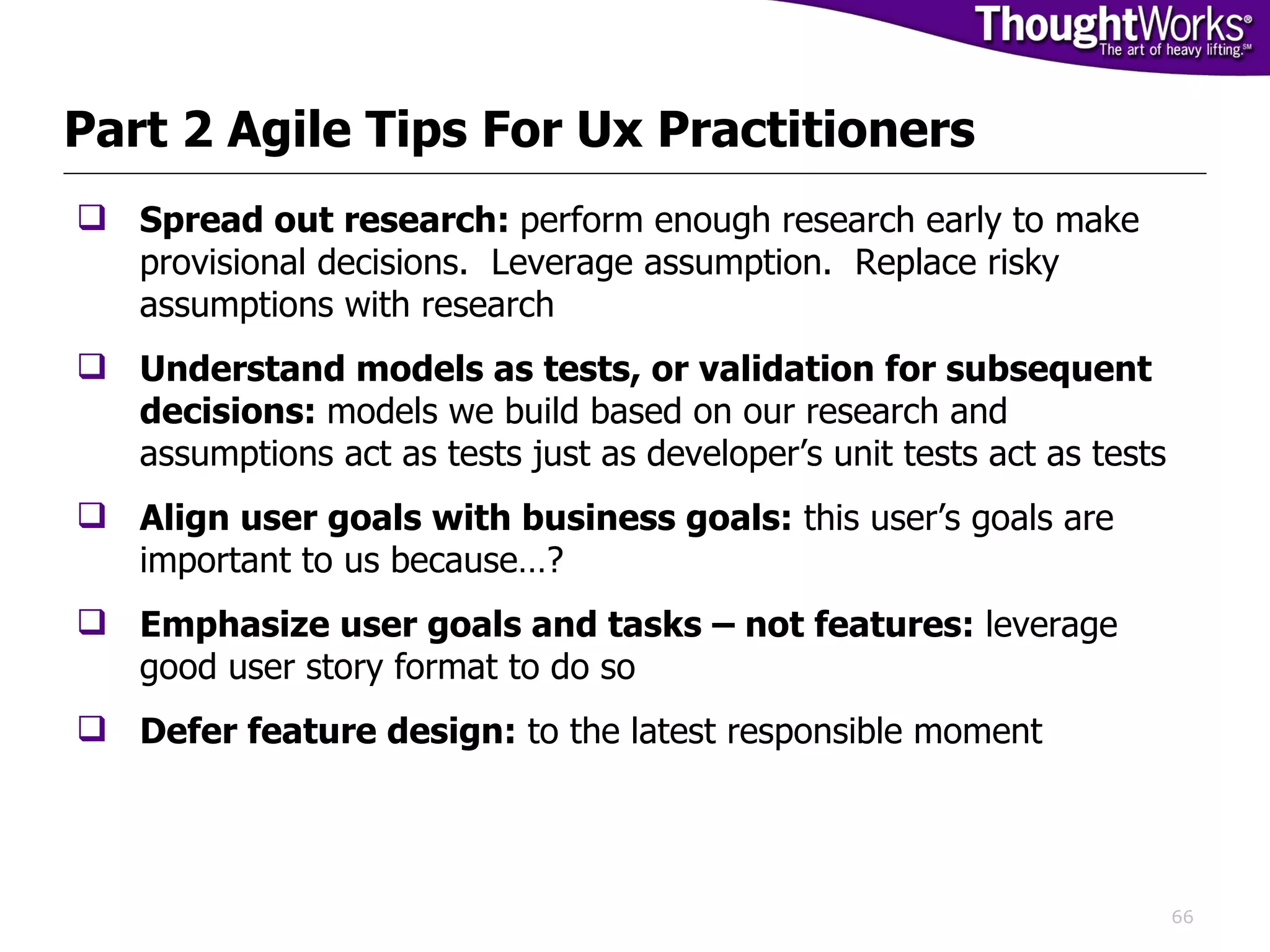 ThoughtWorks®
The art of heavy lifting.℠

Part 2 Agile Tips For Ux Practitioners

❑ Spread out research: perform enough research early to make provisional decisions. Leverage assumption. Replace risky assumptions with research

❑ Understand models as tests, or validation for subsequent decisions: models we build based on our research and assumptions act as tests just as developer's unit tests act as tests

❑ Align user goals with business goals: this user's goals are important to us because…?

❑ Emphasize user goals and tasks – not features: leverage good user story format to do so

❑ Defer feature design: to the latest responsible moment

66